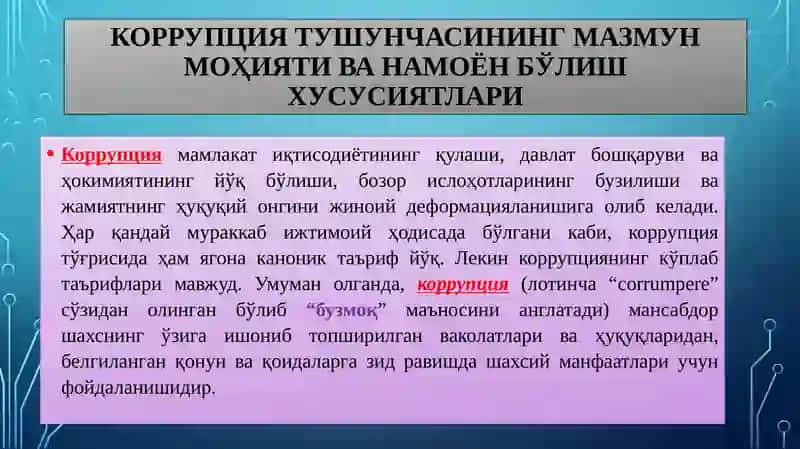 КОРРУПЦИЯ ТУШУНЧАСИНИНГ МАЗМУН МОҲИЯТИ ВА НАМОЁН БЎЛИШ ХУСУСИЯТЛАРИ

• Коррупция мамлакат иқтисодиётининг қулаши, давлат бошқаруви ва ҳокимиятининг йўқ бўлиши, бозор ислоҳотларининг бузилиши ва жамиятнинг ҳуқуқий онгини жиноий деформацияланишига олиб келади. Ҳар қандай мураккаб ижтимоий ҳодисада бўлгани каби, коррупция тўғрисида ҳам ягона каноник таъриф йўқ. Лекин коррупциянинг кўплаб таърифлари мавжуд. Умуман олганда, коррупция (лотинча “corrumpere” сўзидан олинган бўлиб “бузмоқ” маъносини англатади) мансабдор шахснинг ўзига ишониб топширилган ваколатлари ва ҳуқуқларидан, белгиланган қонун ва қоидаларга зид равишда шахсий манфаатлари учун фойдаланишидир.